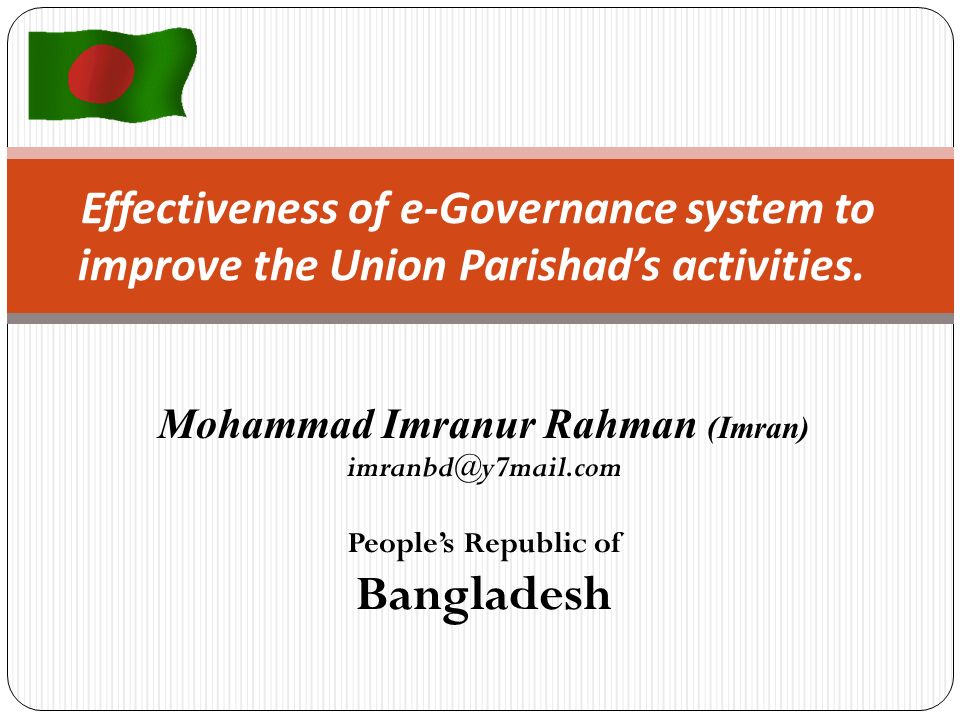 Effectiveness of e-Governance system to improve the Union Parishad's activities.

Mohammad Imranur Rahman (Imran)
imranbd@y7mail.com

People's Republic of
Bangladesh